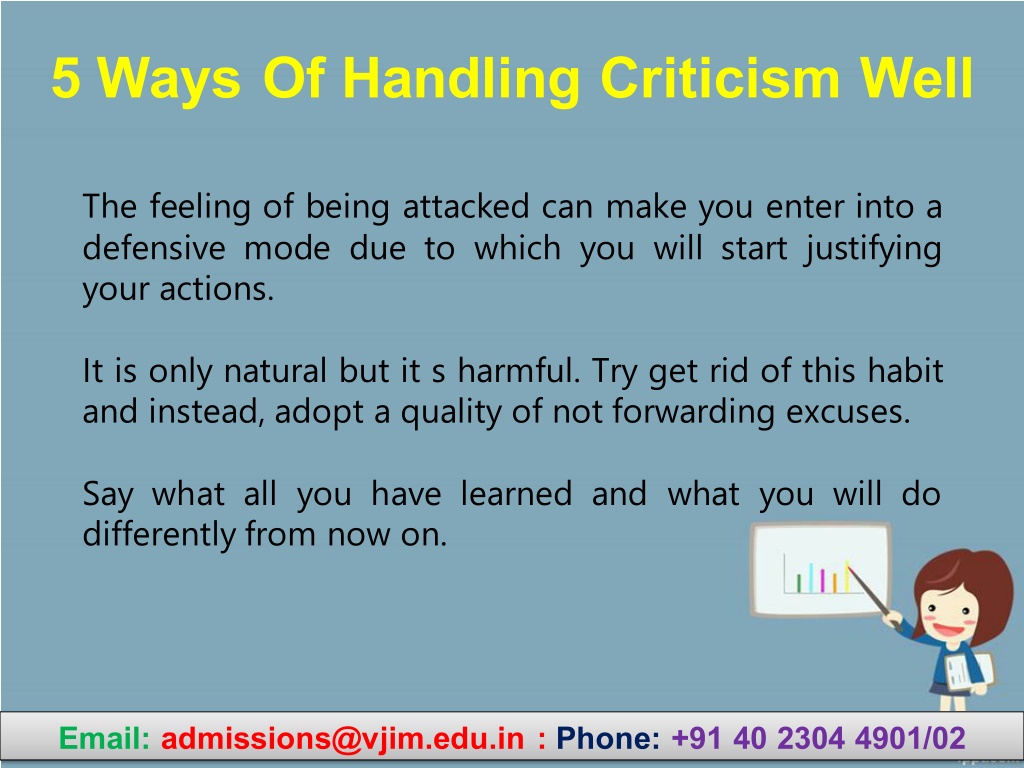 5 Ways Of Handling Criticism Well

The feeling of being attacked can make you enter into a defensive mode due to which you will start justifying your actions.

It is only natural but it s harmful. Try get rid of this habit and instead, adopt a quality of not forwarding excuses.

Say what all you have learned and what you will do differently from now on.

Email: admissions@vjim.edu.in : Phone: +91 40 2304 4901/02